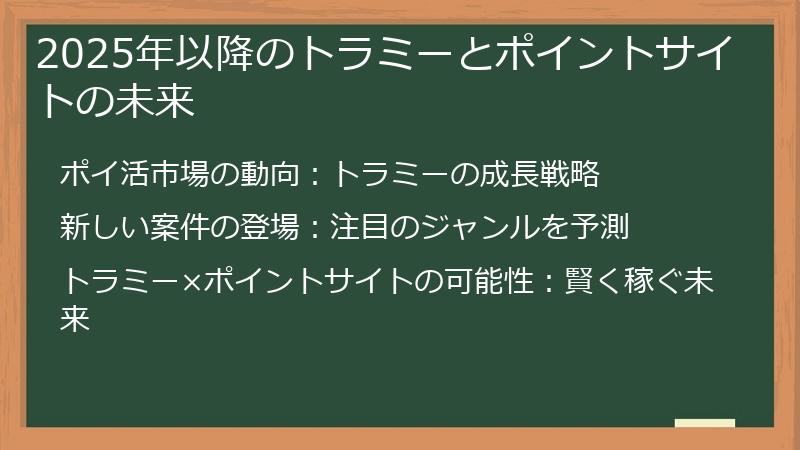 2025年以降のトラミーとポイントサイトの未来

ポイ活市場の動向：トラミーの成長戦略

新しい案件の登場：注目のジャンルを予測

トラミー×ポイントサイトの可能性：賢く稼ぐ未来